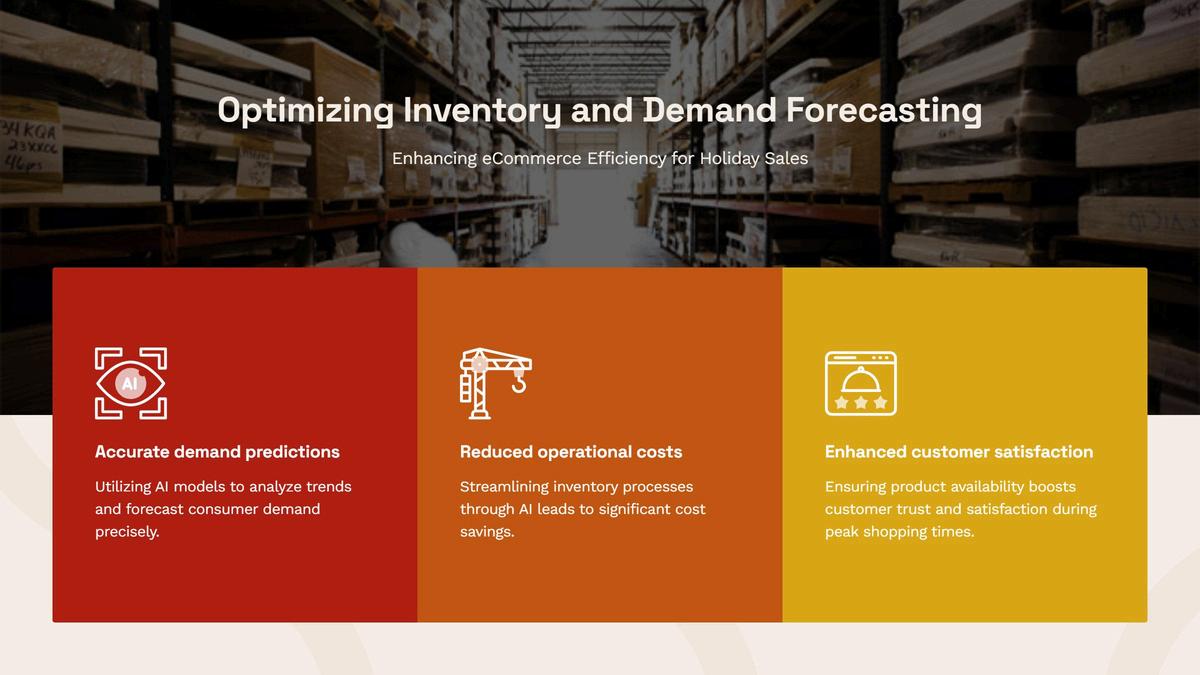 Optimizing Inventory and Demand Forecasting

Enhancing eCommerce Efficiency for Holiday Sales

AI

Accurate demand predictions

Utilizing AI models to analyze trends and forecast consumer demand precisely.

Reduced operational costs

Streamlining inventory processes through AI leads to significant cost savings.

Enhanced customer satisfaction

Ensuring product availability boosts customer trust and satisfaction during peak shopping times.